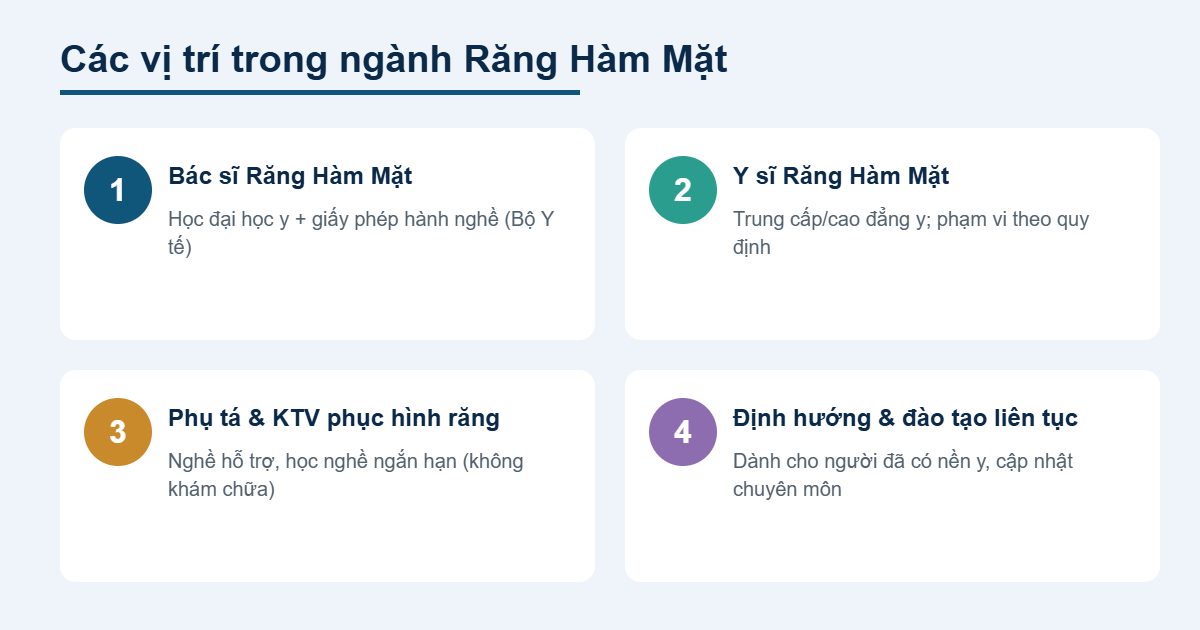 Các vị trí trong ngành Răng Hàm Mặt

1
Bác sĩ Răng Hàm Mặt
Học đại học y + giấy phép hành nghề (Bộ Y tế)

2
Y sĩ Răng Hàm Mặt
Trung cấp/cao đẳng y; phạm vi theo quy định

3
Phụ tá & KTV phục hình răng
Nghề hỗ trợ, học nghề ngắn hạn (không khám chữa)

4
Định hướng & đào tạo liên tục
Dành cho người đã có nền y, cập nhật chuyên môn